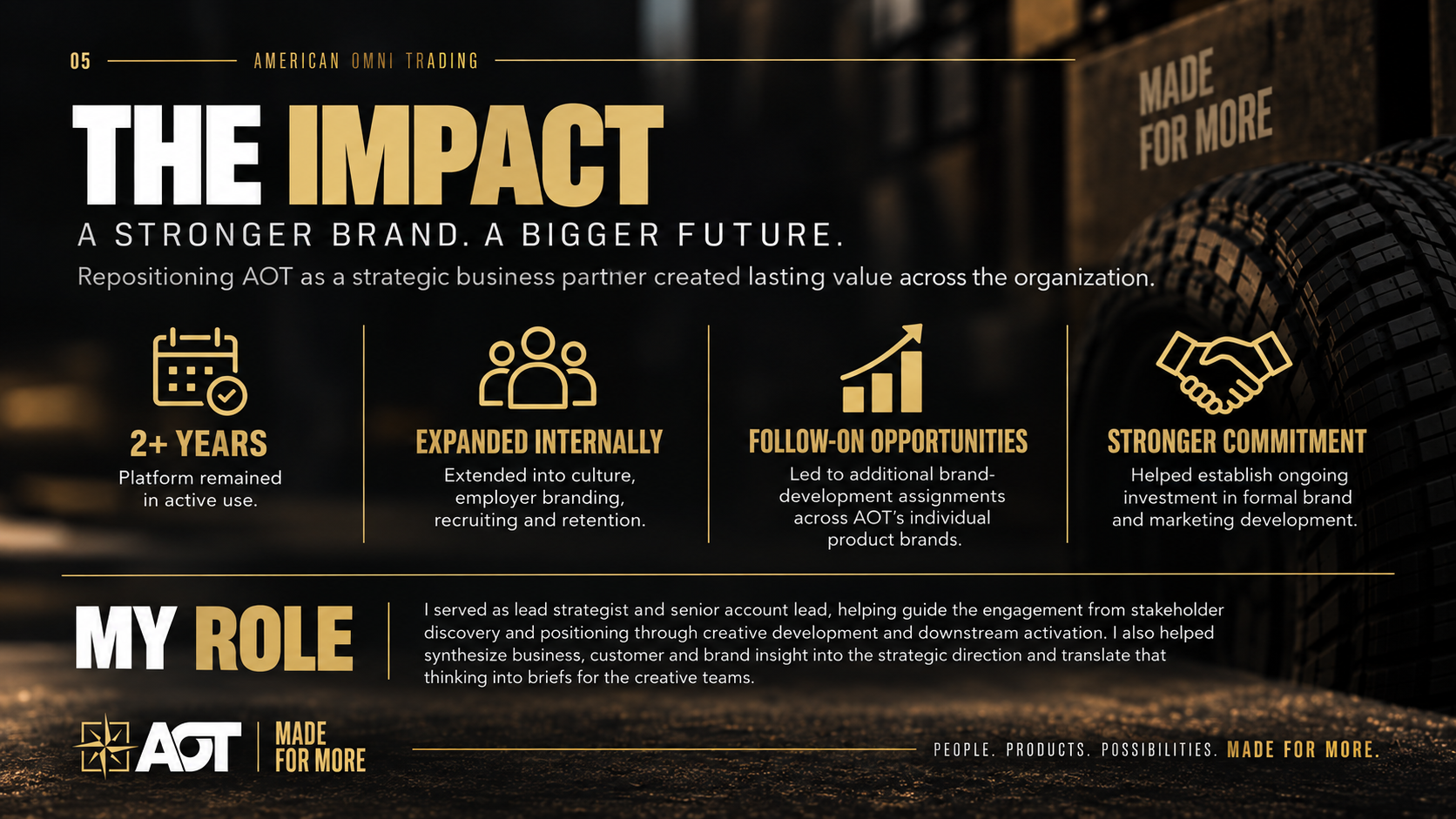 05 AMERICAN OMNI TRADING

MADE FOR MORE

THE IMPACT

A STRONGER BRAND. A BIGGER FUTURE.

Repositioning AOT as a strategic business partner created lasting value across the organization.

2+ YEARS
Platform remained in active use.

EXPANDED INTERNALLY
Extended into culture, employer branding, recruiting and retention.

FOLLOW-ON OPPORTUNITIES
Led to additional brand-development assignments across AOT's individual product brands.

STRONGER COMMITMENT
Helped establish ongoing investment in formal brand and marketing development.

MY ROLE

I served as lead strategist and senior account lead, helping guide the engagement from stakeholder discovery and positioning through creative development and downstream activation. I also helped synthesize business, customer and brand insight into the strategic direction and translate that thinking into briefs for the creative teams.

AOT MADE FOR MORE

PEOPLE. PRODUCTS. POSSIBILITIES. MADE FOR MORE.